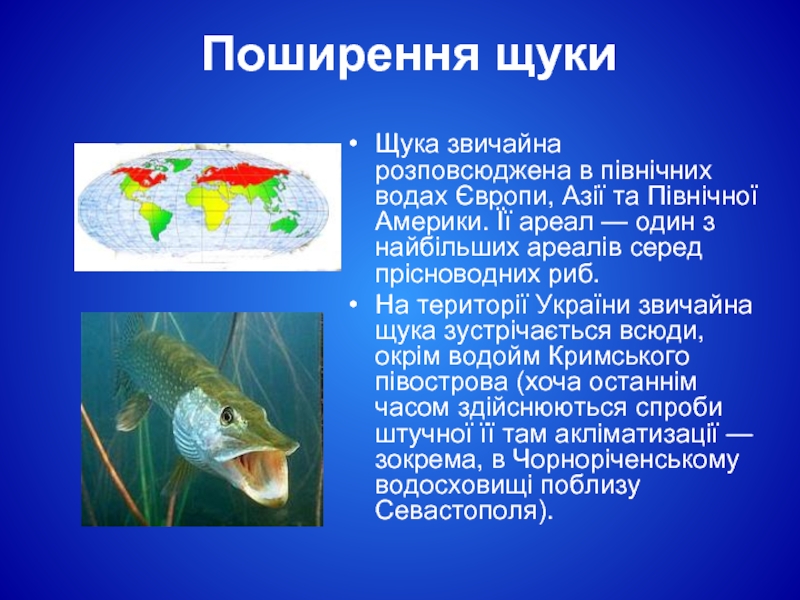 Поширення щуки

• Щука звичайна розповсюджена в північних водах Європи, Азії та Північної Америки. Її ареал — один з найбільших ареалів серед прісноводних риб.

• На території України звичайна щука зустрічається всюди, окрім водойм Кримського півострова (хоча останнім часом здійснюються спроби штучної її там акліматизації — зокрема, в Чорноріченському водосховищі поблизу Севастополя).